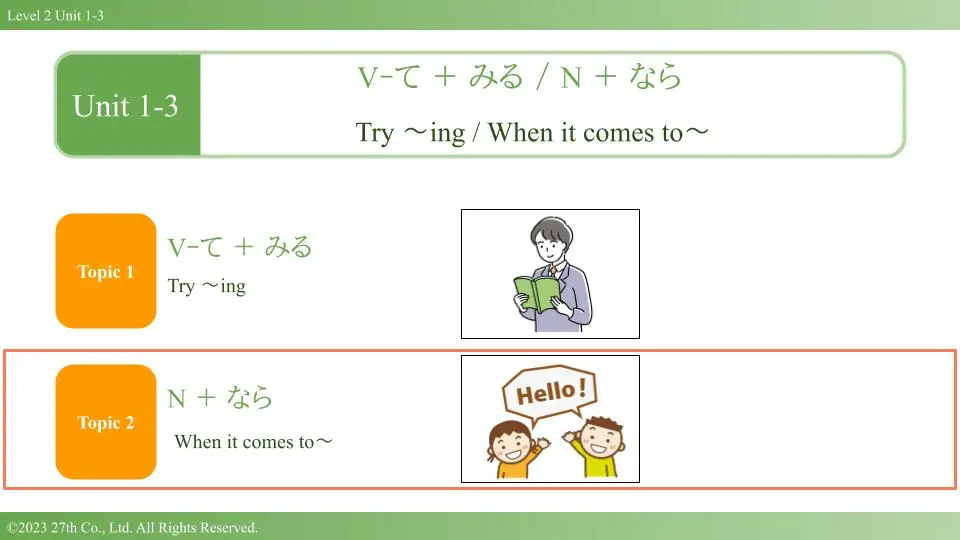 Level 2 Unit 1-3

Unit 1-3

V-て + みる / N + なら

Try ～ing / When it comes to～

Topic 1

V-て + みる

Try ～ing

Topic 2

N + なら

When it comes to～

Hello!

©2023 27th Co., Ltd. All Rights Reserved.